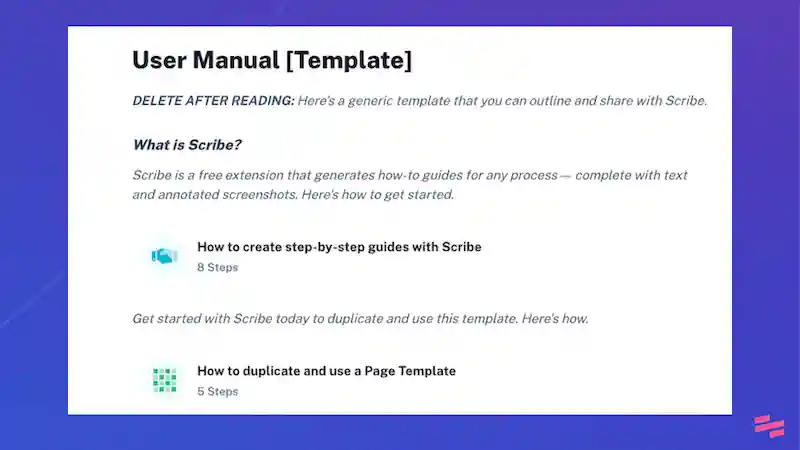 User Manual [Template]

DELETE AFTER READING: Here's a generic template that you can outline and share with Scribe.

What is Scribe?

Scribe is a free extension that generates how-to guides for any process — complete with text and annotated screenshots. Here's how to get started.

How to create step-by-step guides with Scribe
8 Steps

Get started with Scribe today to duplicate and use this template. Here's how.

How to duplicate and use a Page Template
5 Steps